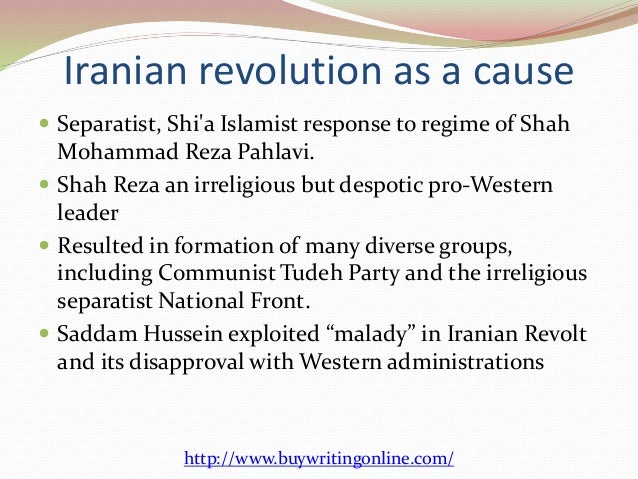 Iranian revolution as a cause

- Separatist, Shi'a Islamist response to regime of Shah Mohammad Reza Pahlavi.
- Shah Reza an irreligious but despotic pro-Western leader
- Resulted in formation of many diverse groups, including Communist Tudeh Party and the irreligious separatist National Front.
- Saddam Hussein exploited “malady” in Iranian Revolt and its disapproval with Western administrations

http://www.buywritingonline.com/